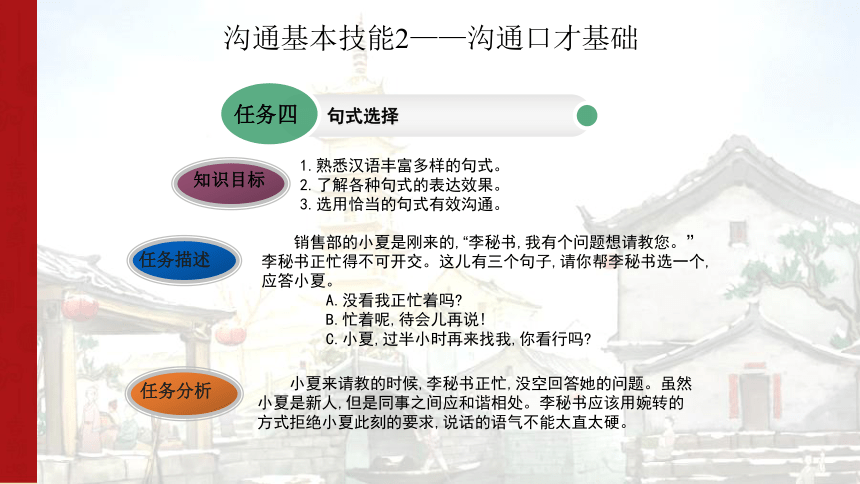 沟通基本技能2——沟通口才基础

任务四

句式选择

知识目标

1. 熟悉汉语丰富多样的句式。
2. 了解各种句式的表达效果。
3. 选用恰当的句式有效沟通。

任务描述

销售部的小夏是刚来的，“李秘书，我有个问题想请教您。”李秘书正忙得不可开交。这儿有三个句子，请你帮李秘书选一个，应答小夏。

A. 没看我正忙着吗？
B. 忙着呢，待会儿再说！
C. 小夏，过半小时再来找我，你看行吗？

任务分析

小夏来请教的时候，李秘书正忙，没空回答她的问题。虽然小夏是新人，但是同事之间应和谐相处。李秘书应该用婉转的方式拒绝小夏此刻的要求，说话的语气不能太直太硬。